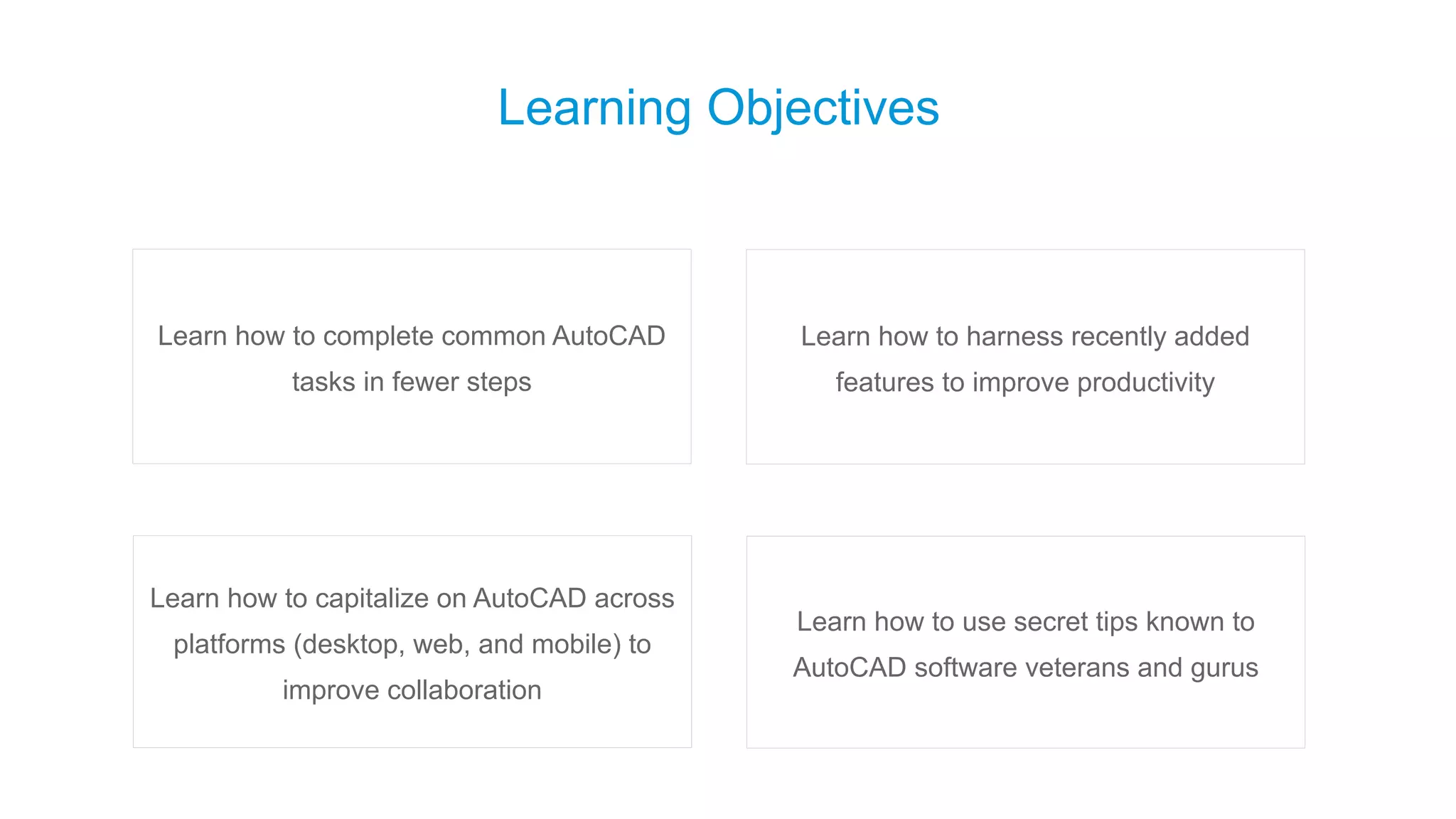 Learning Objectives

Learn how to complete common AutoCAD tasks in fewer steps

Learn how to harness recently added features to improve productivity

Learn how to capitalize on AutoCAD across platforms (desktop, web, and mobile) to improve collaboration

Learn how to use secret tips known to AutoCAD software veterans and gurus